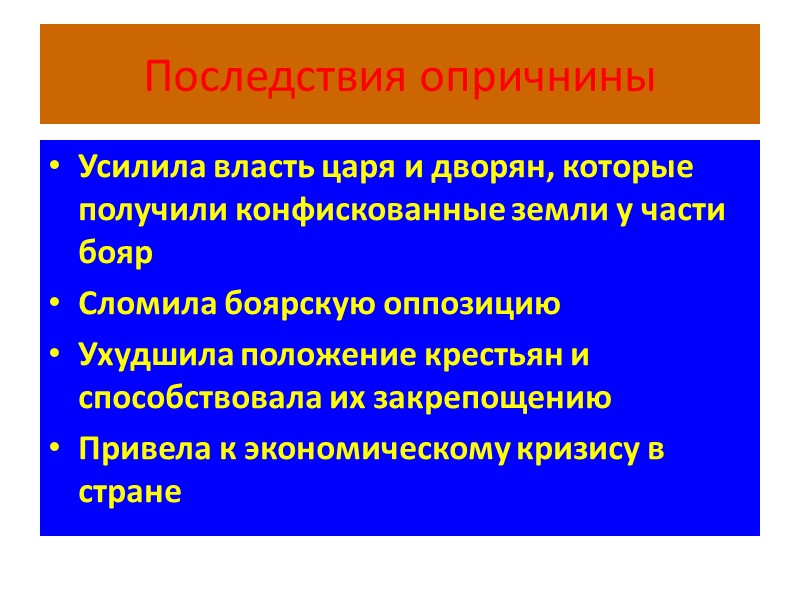 Последствия опричнины

• Усилила власть царя и дворян, которые получили конфискованные земли у части бояр
• Сломила боярскую оппозицию
• Ухудшила положение крестьян и способствовала их закрепощению
• Привела к экономическому кризису в стране